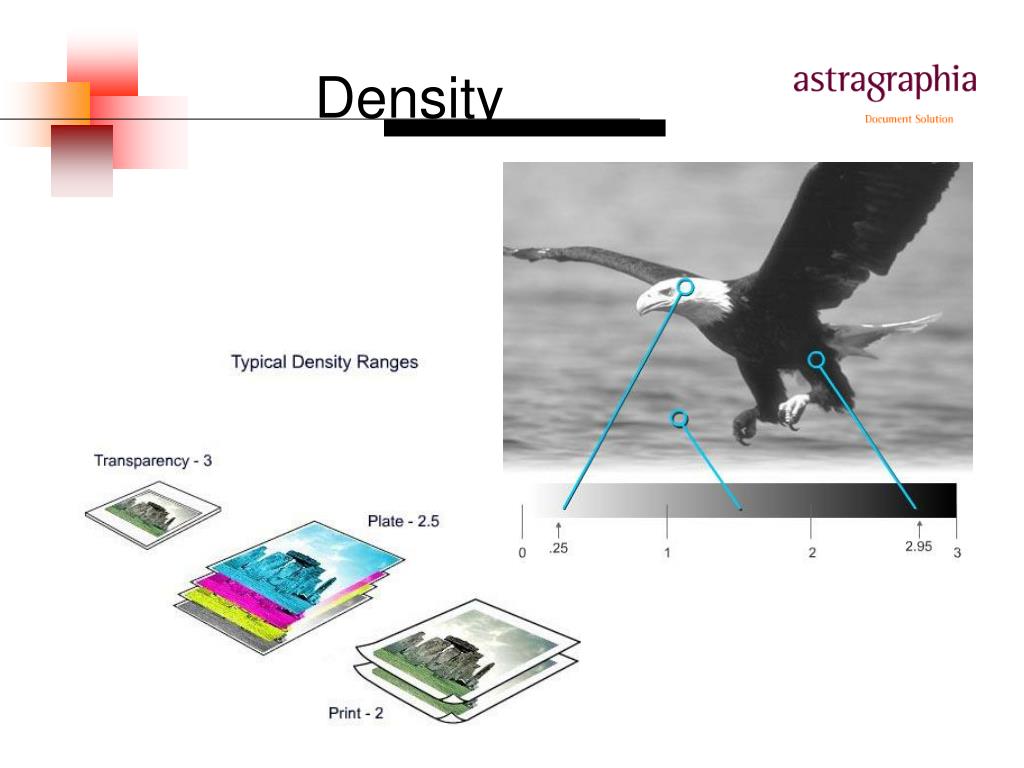 Density

astragraphia
Document Solution

Typical Density Ranges

Transparency - 3

Plate - 2.5

Print - 2

0
.25
1
2
2.95
3